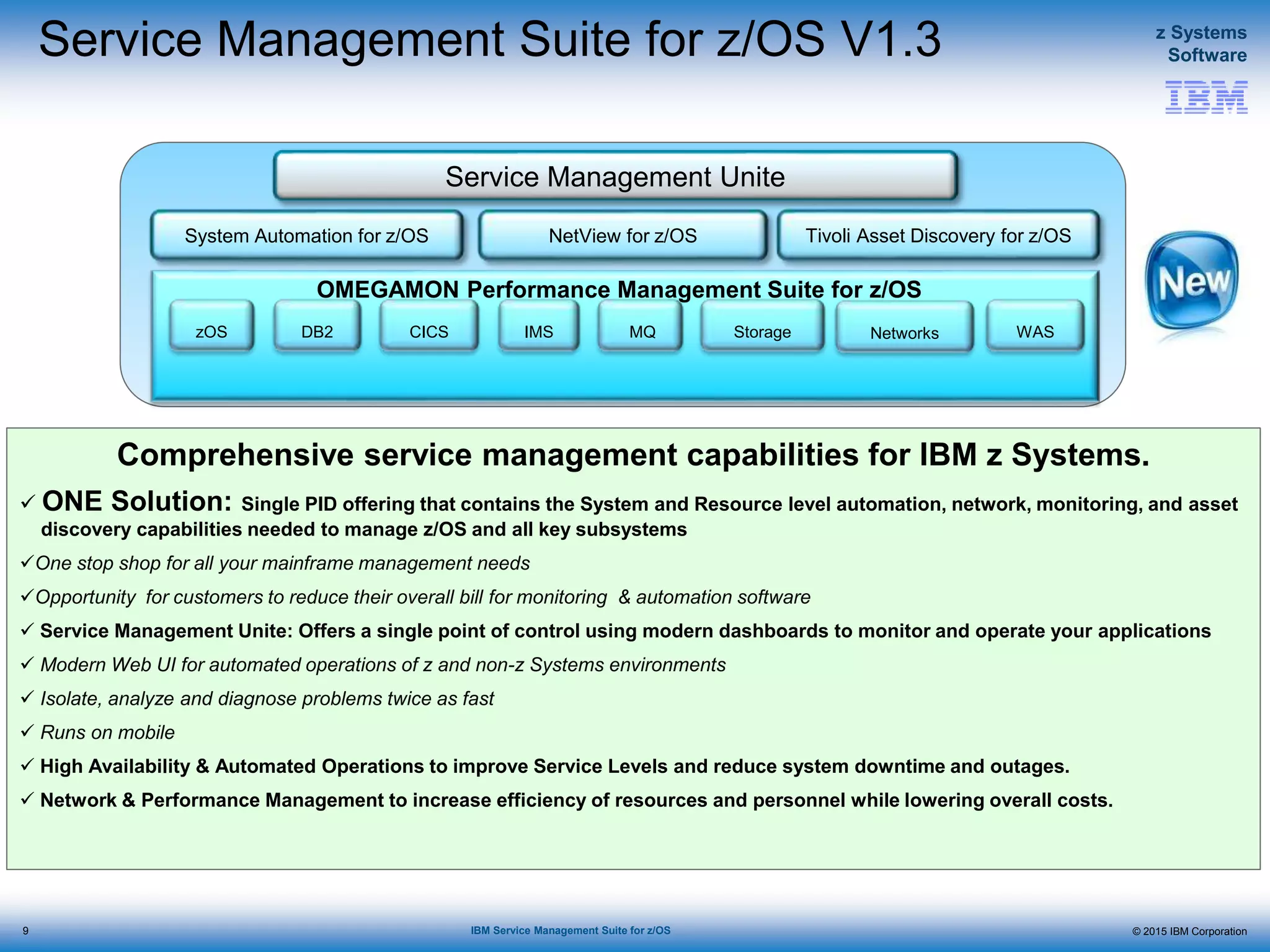 Service Management Suite for z/OS V1.3

z Systems Software

IBM

Service Management Unite

System Automation for z/OS

NetView for z/OS

Tivoli Asset Discovery for z/OS

OMEGAMON Performance Management Suite for z/OS

zOS

DB2

CICS

IMS

MQ

Storage

Networks

WAS

New

Comprehensive service management capabilities for IBM z Systems.

✓ ONE Solution: Single PID offering that contains the System and Resource level automation, network, monitoring, and asset discovery capabilities needed to manage z/OS and all key subsystems

✓One stop shop for all your mainframe management needs

✓Opportunity for customers to reduce their overall bill for monitoring & automation software

✓ Service Management Unite: Offers a single point of control using modern dashboards to monitor and operate your applications

✓ Modern Web UI for automated operations of z and non-z Systems environments

✓ Isolate, analyze and diagnose problems twice as fast

✓ Runs on mobile

✓ High Availability & Automated Operations to improve Service Levels and reduce system downtime and outages.

✓ Network & Performance Management to increase efficiency of resources and personnel while lowering overall costs.

9

IBM Service Management Suite for z/OS

© 2015 IBM Corporation